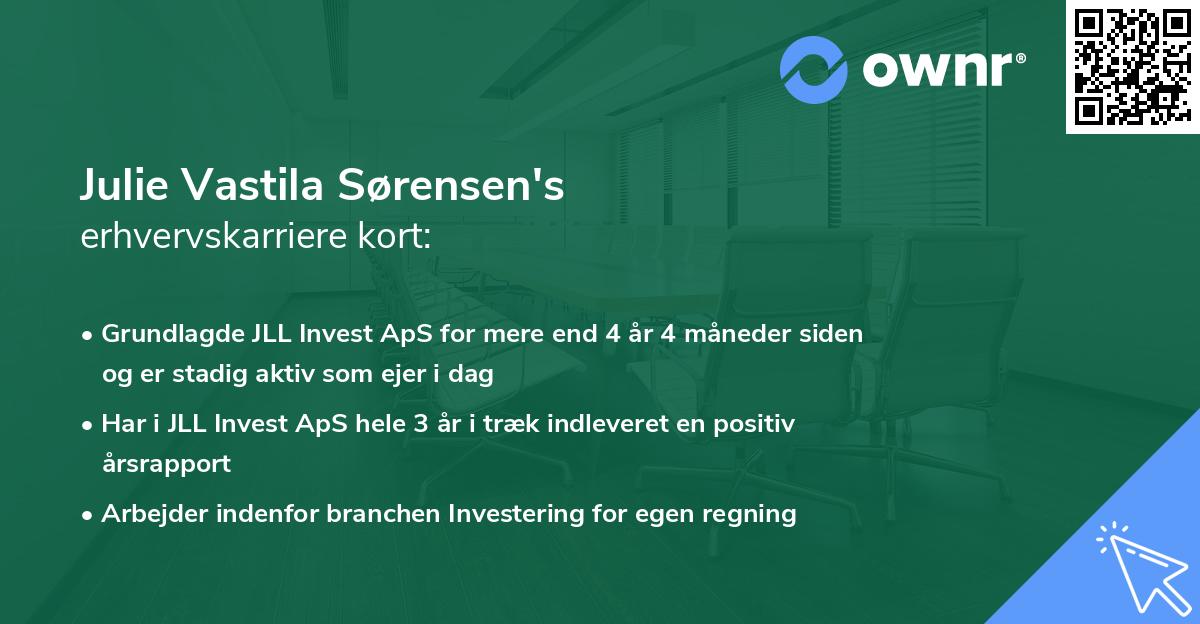 ownr®

Julie Vastila Sørensen's
erhvervskarriere kort:

• Grundlagde JLL Invest ApS for mere end 4 år 4 måneder siden og er stadig aktiv som ejer i dag

• Har i JLL Invest ApS hele 3 år i træk indleveret en positiv årsrapport

• Arbejder indenfor branchen Investering for egen regning